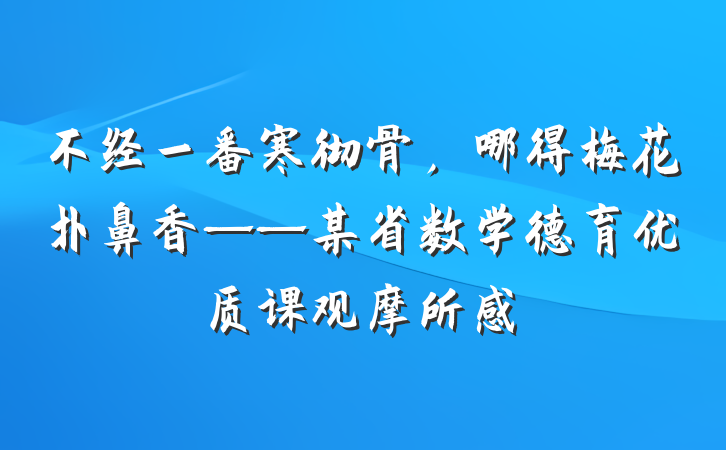 不经一番寒彻骨，哪得梅花扑鼻香——某省数学德育优质课观摩所感